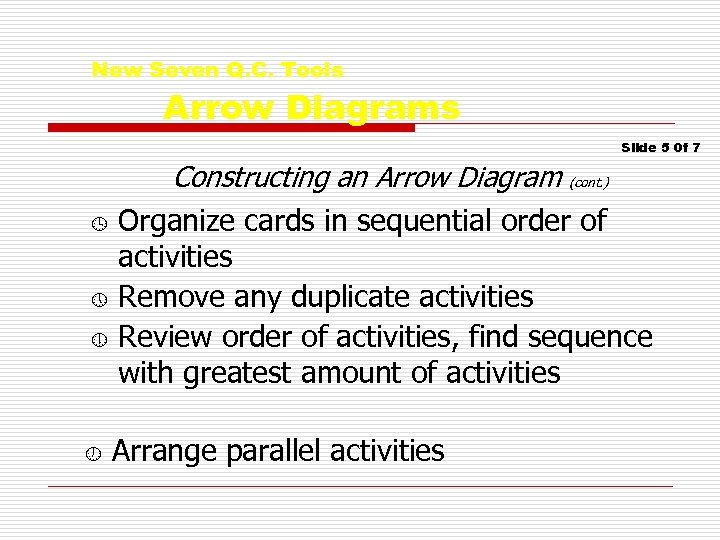 New Seven Q.C. Tools

Arrow Diagrams

Slide 5 0f 7

Constructing an Arrow Diagram (cont.)

Organize cards in sequential order of activities

Remove any duplicate activities

Review order of activities, find sequence with greatest amount of activities

Arrange parallel activities